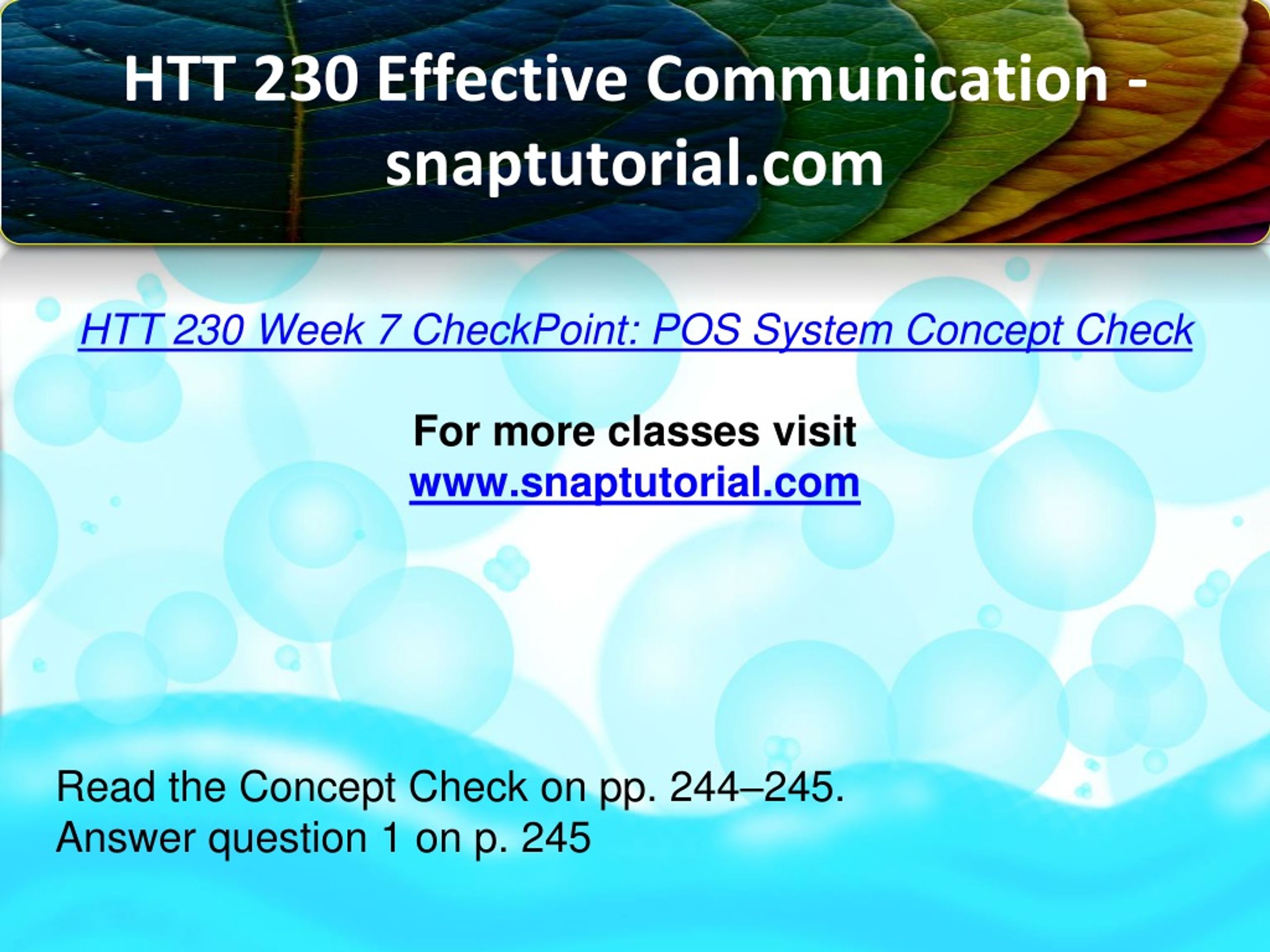 HTT 230 Effective Communication - snaptutorial.com

HTT 230 Week 7 CheckPoint: POS System Concept Check

For more classes visit
www.snaptutorial.com

Read the Concept Check on pp. 244–245.
Answer question 1 on p. 245